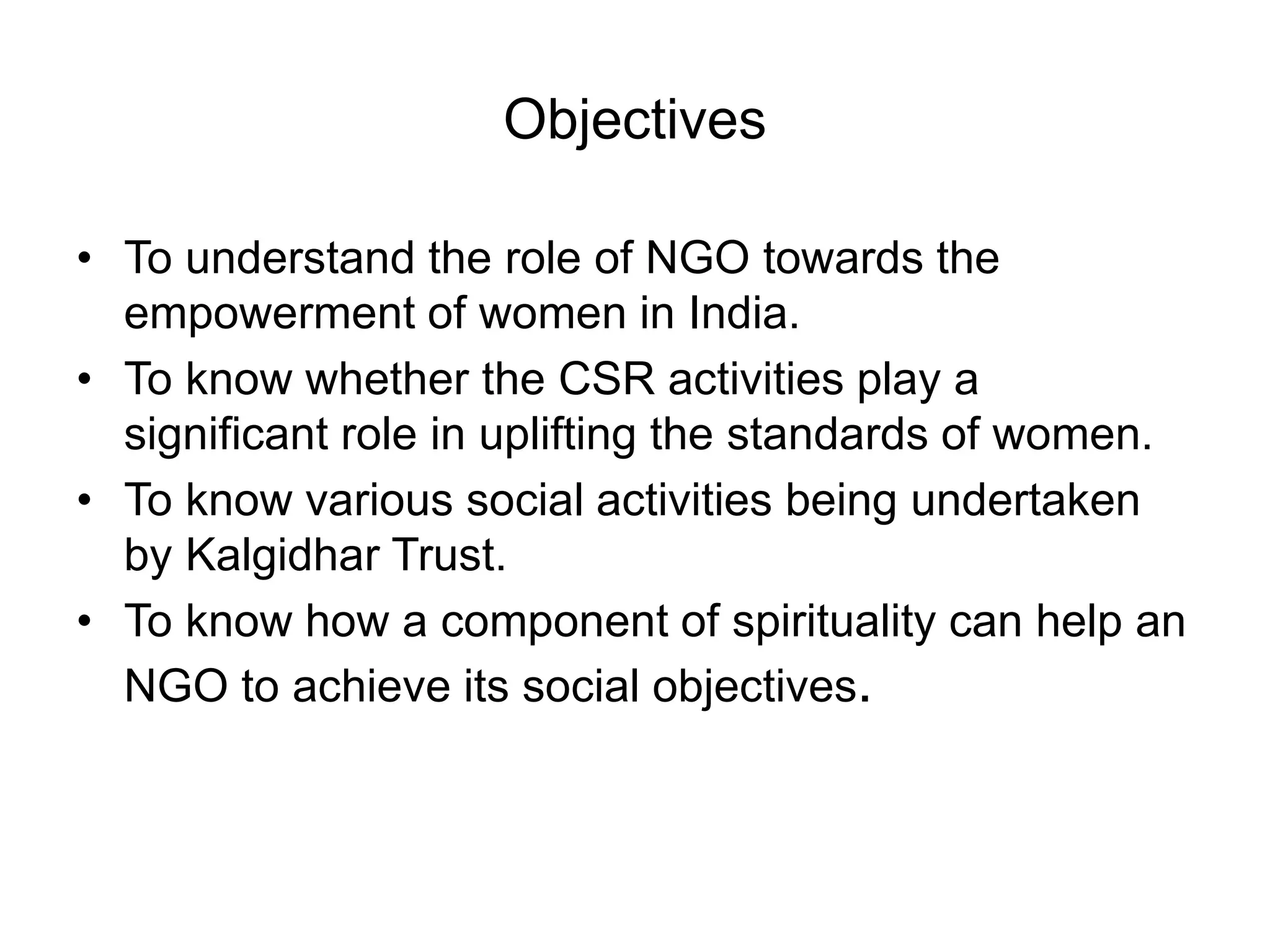 Objectives

• To understand the role of NGO towards the empowerment of women in India.
• To know whether the CSR activities play a significant role in uplifting the standards of women.
• To know various social activities being undertaken by Kalgidhar Trust.
• To know how a component of spirituality can help an NGO to achieve its social objectives.